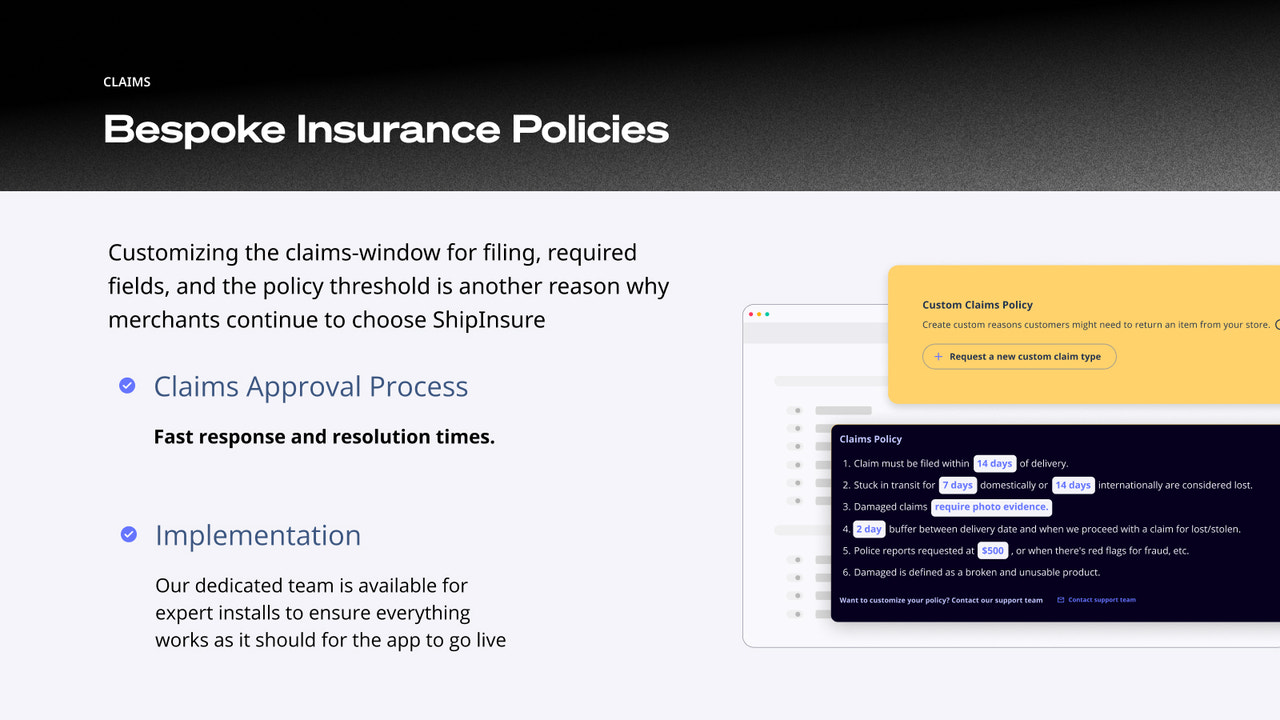 CLAIMS

Bespoke Insurance Policies

Customizing the claims-window for filing, required fields, and the policy threshold is another reason why merchants continue to choose ShipInsure

Claims Approval Process

Fast response and resolution times.

Implementation

Our dedicated team is available for expert installs to ensure everything works as it should for the app to go live

Custom Claims Policy

Create custom reasons customers might need to return an item from your store.

+ Request a new custom claim type

Claims Policy

1. Claim must be filed within 14 days of delivery.
2. Stuck in transit for 7 days domestically or 14 days internationally are considered lost.
3. Damaged claims require photo evidence.
4. 2 day buffer between delivery date and when we proceed with a claim for lost/stolen.
5. Police reports requested at $500 , or when there's red flags for fraud, etc.
6. Damaged is defined as a broken and unusable product.

Want to customize your policy? Contact our support team

Contact support team